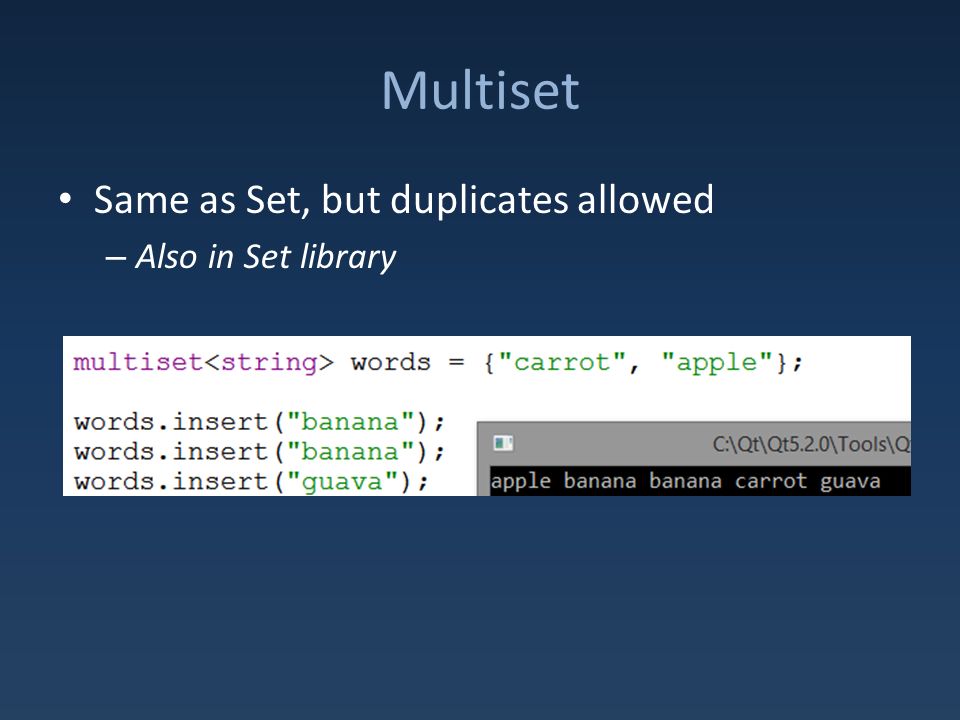 Multiset

• Same as Set, but duplicates allowed
– Also in Set library

multiset<string> words = {"carrot", "apple"};

words.insert("banana");
words.insert("banana");
words.insert("guava");

C:\Qt\Qt5.2.0\Tools\Q

apple banana banana carrot guava